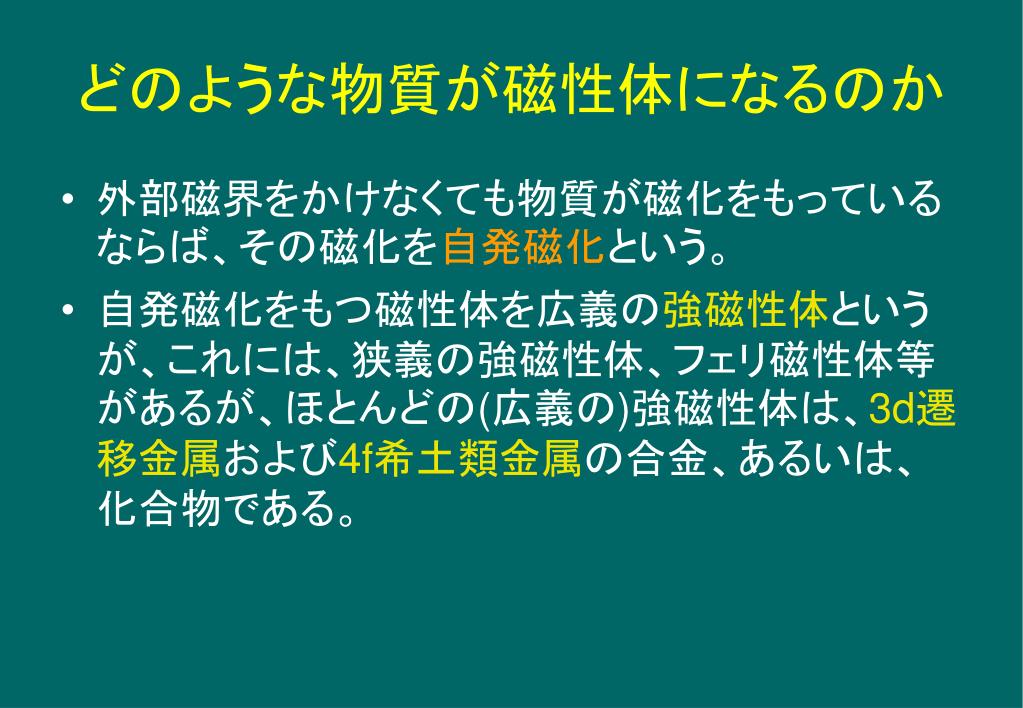 どのような物質が磁性体になるのか

• 外部磁界をかけなくても物質が磁化をもっているならば、その磁化を自発磁化という。

• 自発磁化をもつ磁性体を広義の強磁性体というが、これには、狭義の強磁性体、フェリ磁性体等があるが、ほとんどの(広義の)強磁性体は、3d遷移金属および4f希土類金属の合金、あるいは、化合物である。